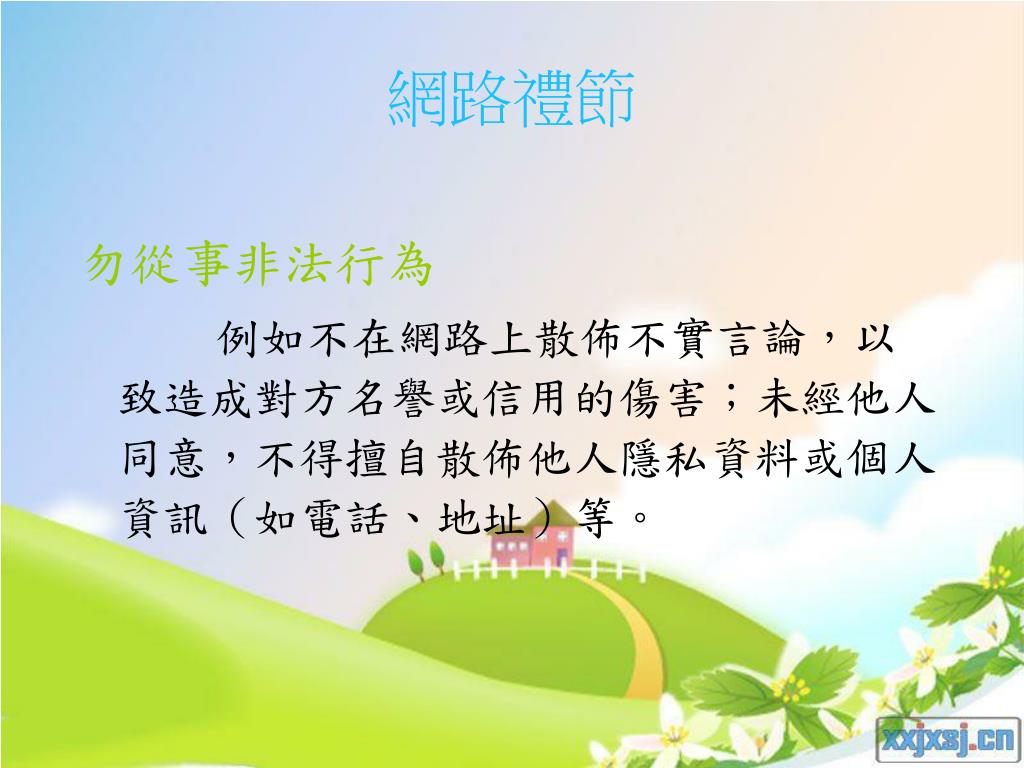 網路禮節

勿從事非法行為

例如不在網路上散佈不實言論，以致造成對方名譽或信用的傷害；未經他人同意，不得擅自散佈他人隱私資料或個人資訊（如電話、地址）等。

xxjxsj.cn